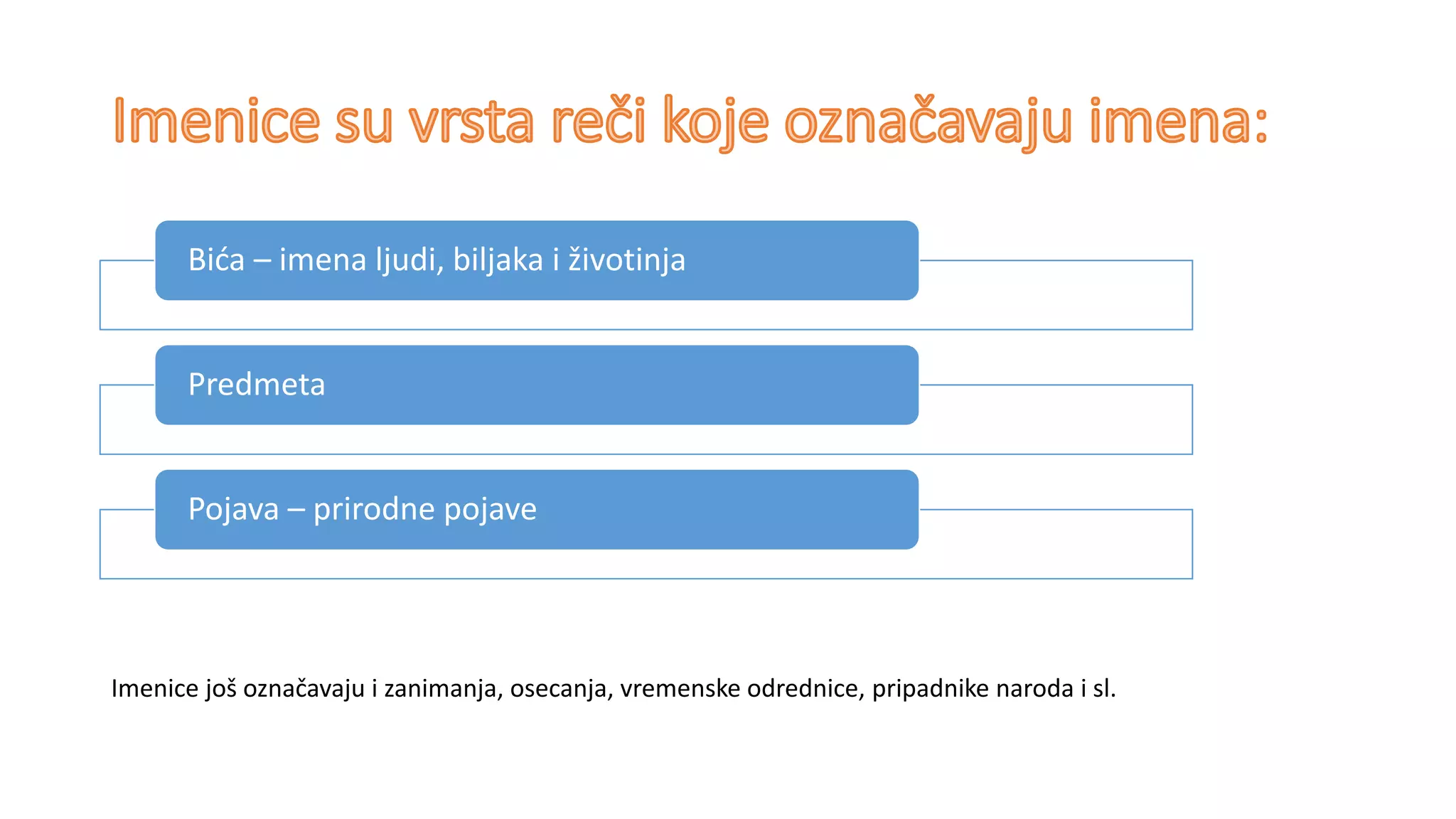 Imenice su vrsta reči koje označavaju imena:

Bića – imena ljudi, biljaka i životinja

Predmeta

Pojava – prirodne pojave

Imenice još označavaju i zanimanja, osecanja, vremenske odrednice, pripadnike naroda i sl.